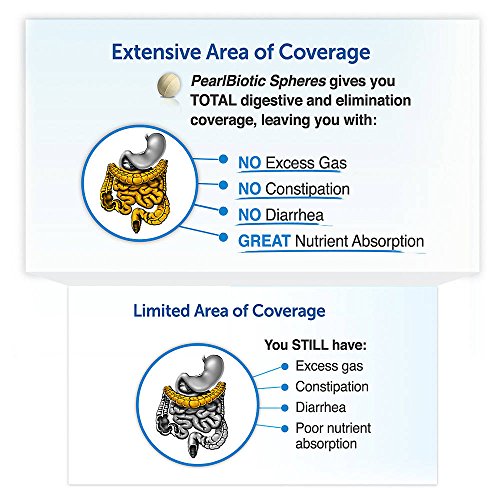 Extensive Area of Coverage

PearlBiotic Spheres gives you TOTAL digestive and elimination coverage, leaving you with:

NO Excess Gas
NO Constipation
NO Diarrhea
GREAT Nutrient Absorption

Limited Area of Coverage

You STILL have:
Excess gas
Constipation
Diarrhea
Poor nutrient absorption